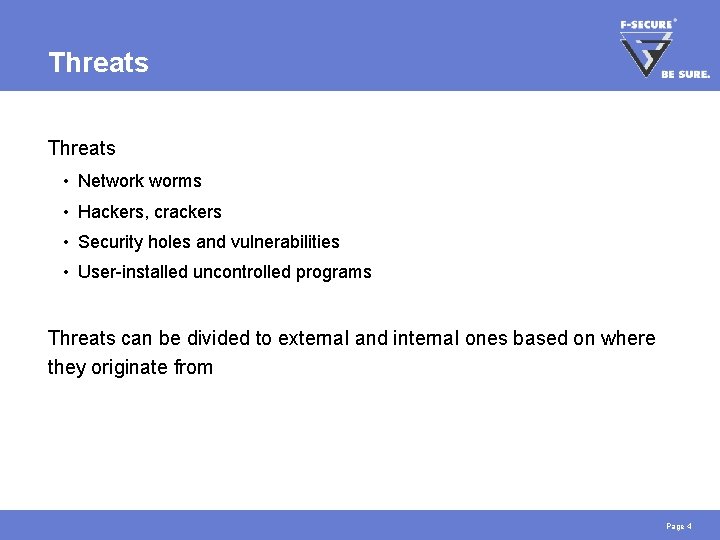 Threats

F-SECURE®
BE SURE.

Threats

• Network worms
• Hackers, crackers
• Security holes and vulnerabilities
• User-installed uncontrolled programs

Threats can be divided to external and internal ones based on where they originate from

Page 4